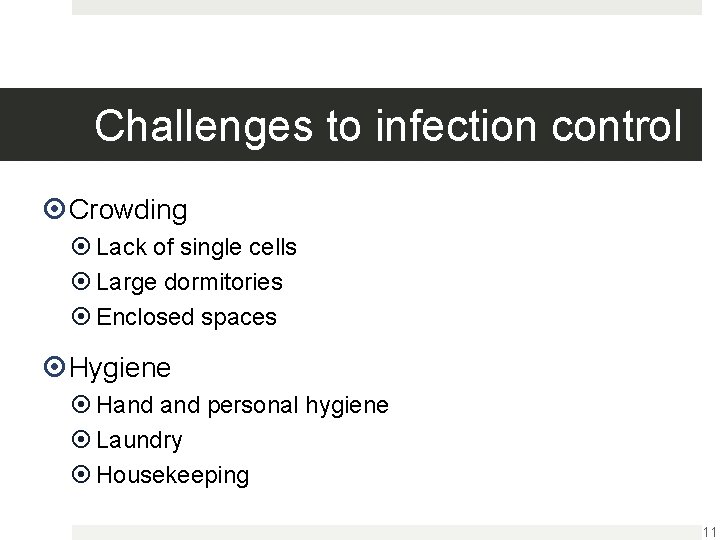 Challenges to infection control

Crowding
Lack of single cells
Large dormitories
Enclosed spaces

Hygiene
Hand and personal hygiene
Laundry
Housekeeping

11